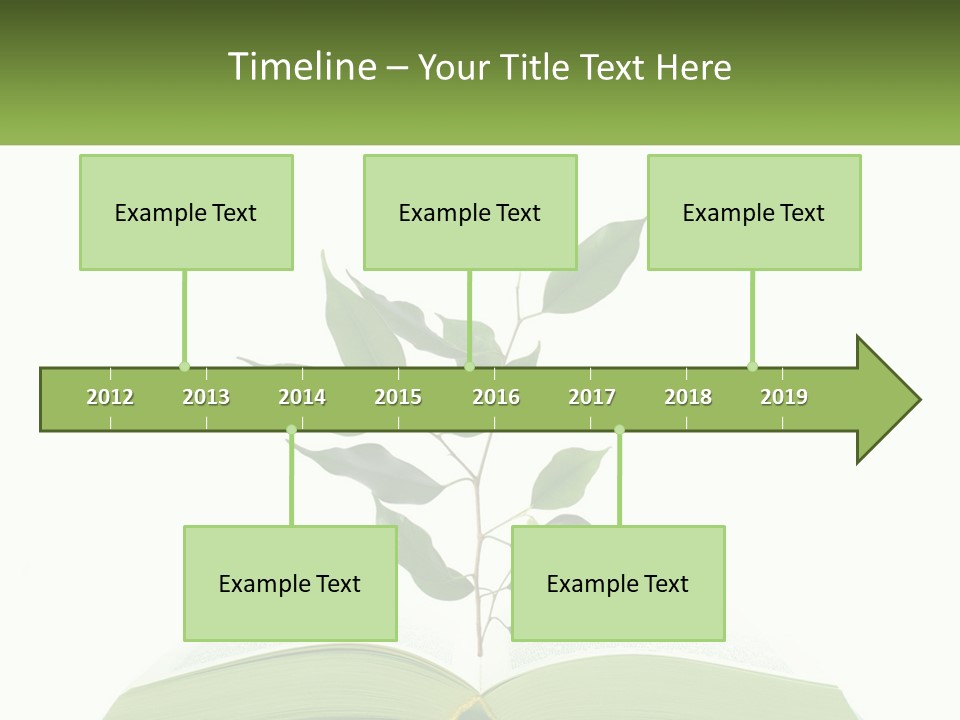 Timeline – Your Title Text Here

Example Text

Example Text

Example Text

2012 2013 2014 2015 2016 2017 2018 2019

Example Text

Example Text